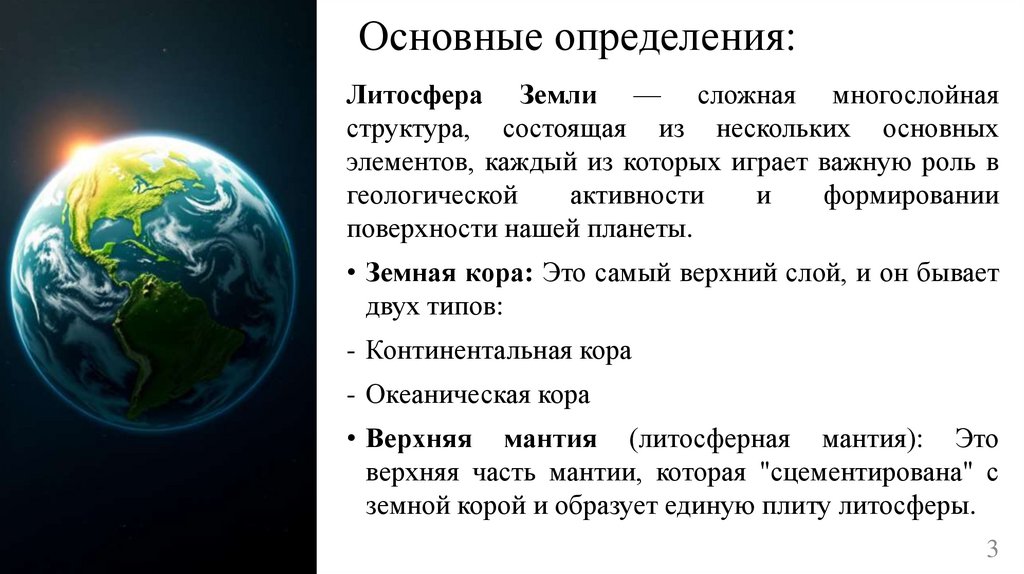 Основные определения:

Литосфера Земли — сложная многослойная структура, состоящая из нескольких основных элементов, каждый из которых играет важную роль в геологической активности и формировании поверхности нашей планеты.

• Земная кора: Это самый верхний слой, и он бывает двух типов:

- Континентальная кора

- Океаническая кора

• Верхняя мантия (литосферная мантия): Это верхняя часть мантии, которая "сцементирована" с земной корой и образует единую плиту литосферы.

3